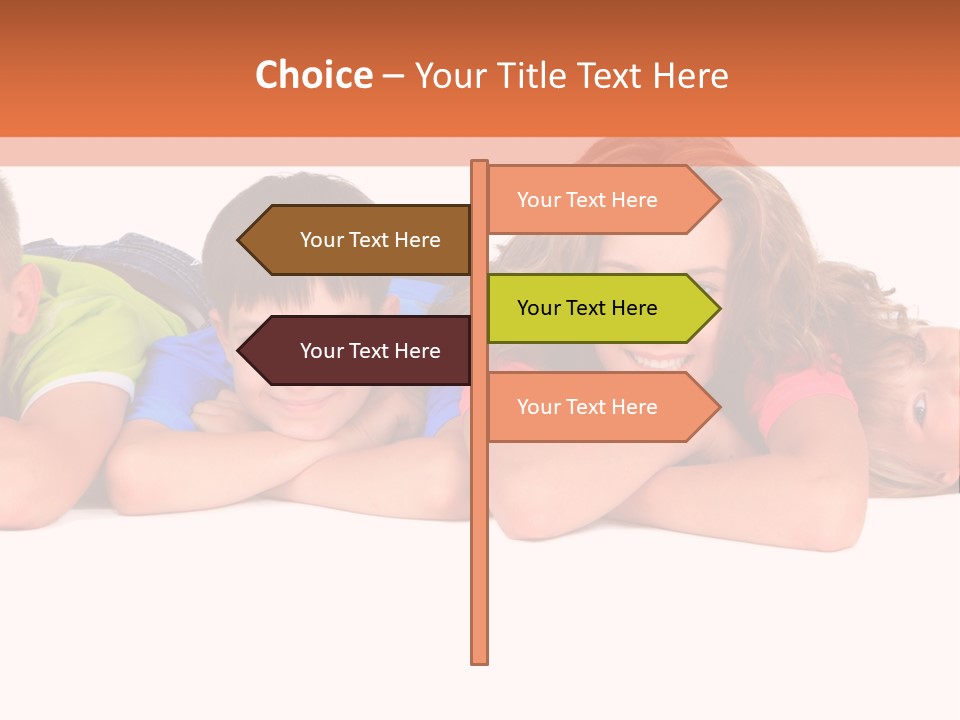 Choice – Your Title Text Here

Your Text Here

Your Text Here

Your Text Here

Your Text Here

Your Text Here